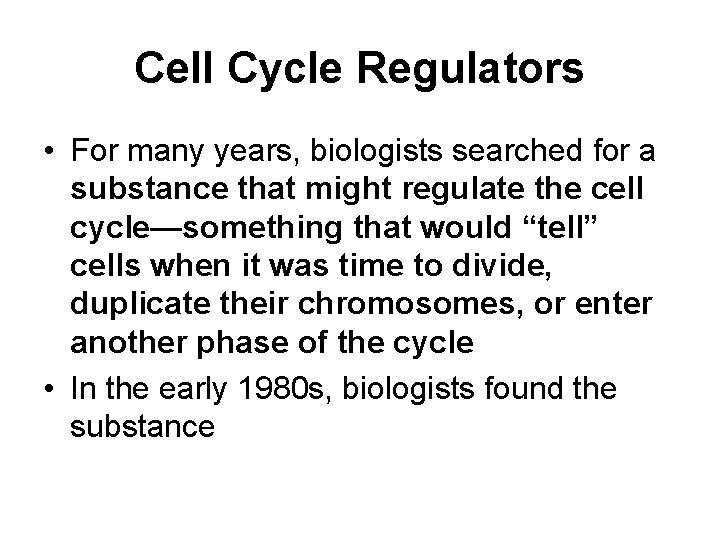 Cell Cycle Regulators

• For many years, biologists searched for a substance that might regulate the cell cycle—something that would “tell” cells when it was time to divide, duplicate their chromosomes, or enter another phase of the cycle

• In the early 1980s, biologists found the substance